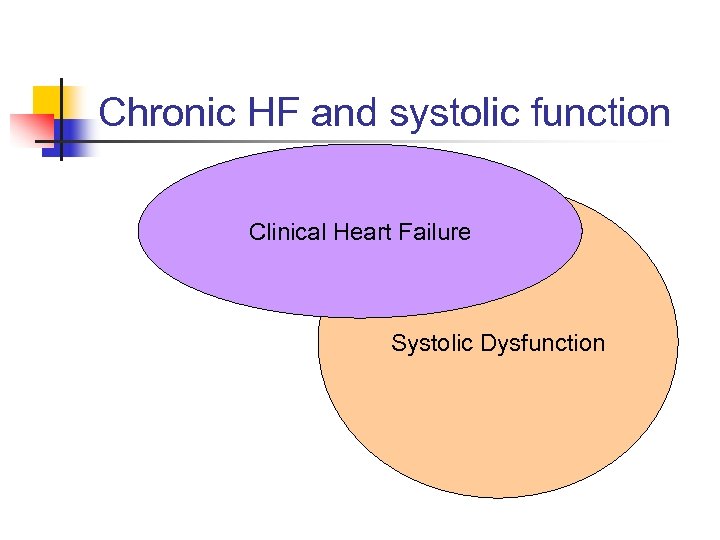 Chronic HF and systolic function

Clinical Heart Failure

Systolic Dysfunction